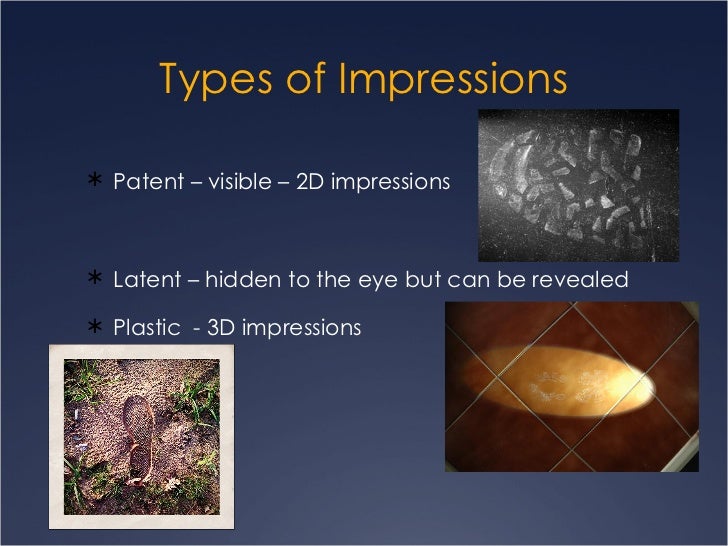 Types of Impressions

* Patent – visible – 2D impressions

* Latent – hidden to the eye but can be revealed

* Plastic  - 3D impressions